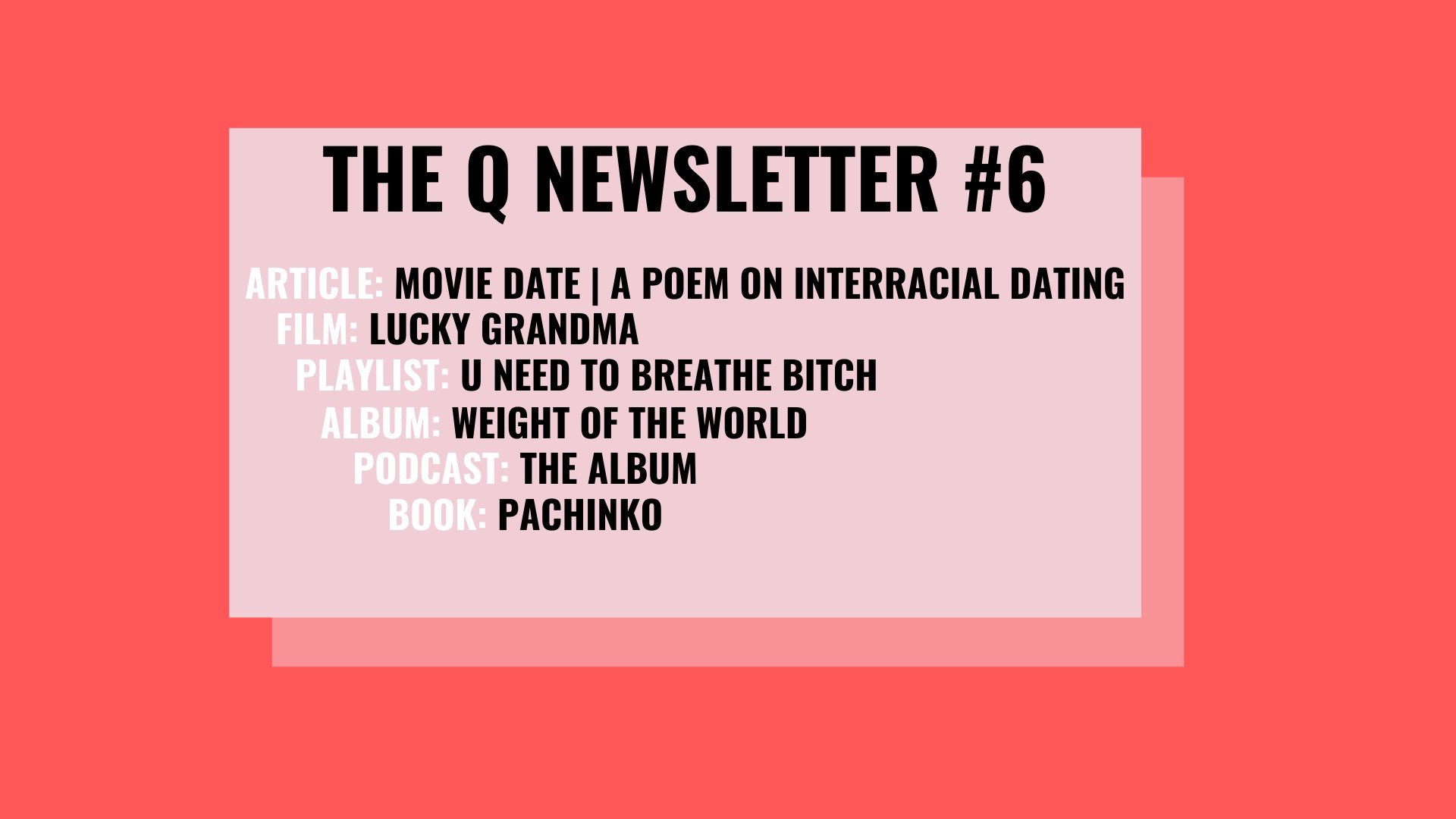 THE Q NEWSLETTER #6

ARTICLE: MOVIE DATE | A POEM ON INTERRACIAL DATING
FILM: LUCKY GRANDMA
PLAYLIST: U NEED TO BREATHE BITCH
ALBUM: WEIGHT OF THE WORLD
PODCAST: THE ALBUM
BOOK: PACHINKO